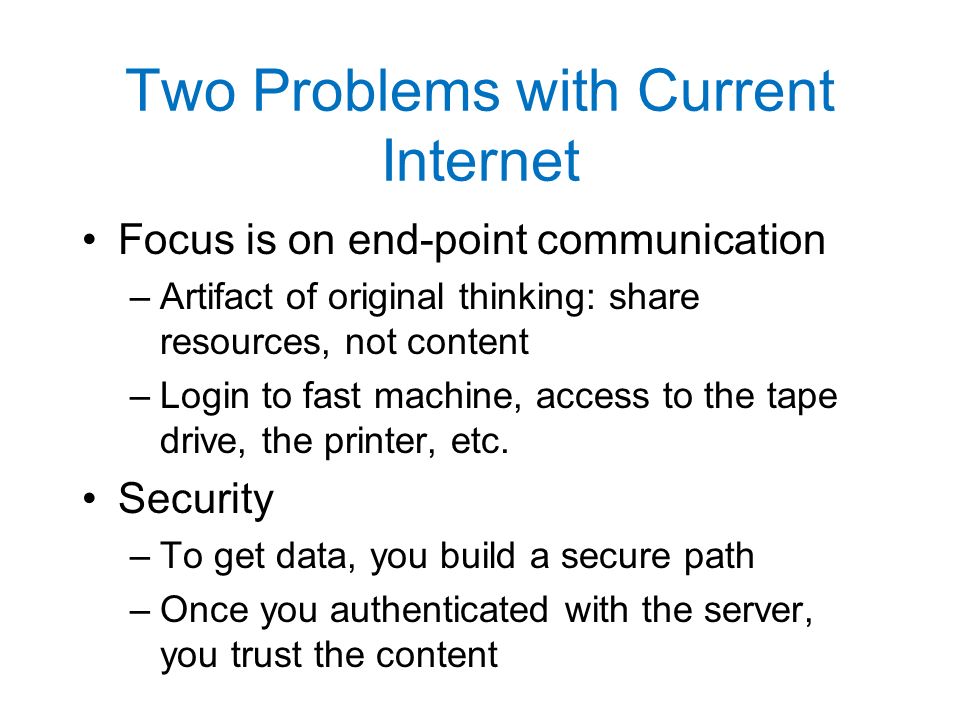 Two Problems with Current Internet

• Focus is on end-point communication
– Artifact of original thinking: share resources, not content
– Login to fast machine, access to the tape drive, the printer, etc.

• Security
– To get data, you build a secure path
– Once you authenticated with the server, you trust the content